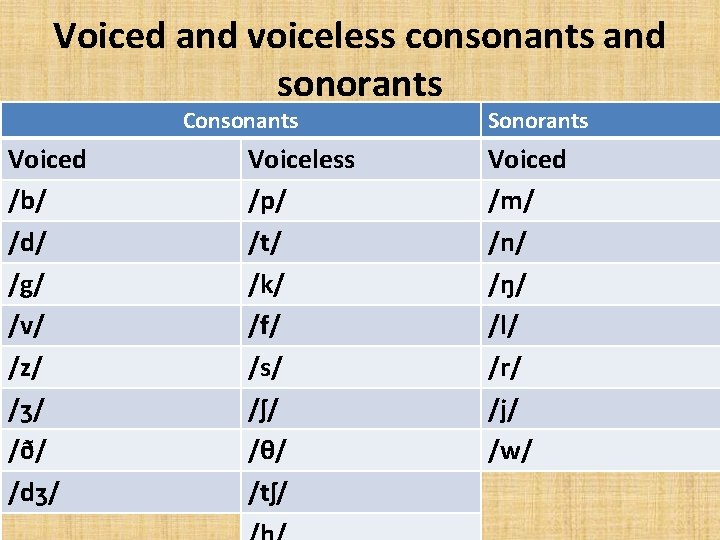 Voiced and voiceless consonants and sonorants

| Consonants | | Sonorants |
|---|---|---|
| Voiced | Voiceless | Voiced |
| /b/ | /p/ | /m/ |
| /d/ | /t/ | /n/ |
| /g/ | /k/ | /ŋ/ |
| /v/ | /f/ | /l/ |
| /z/ | /s/ | /r/ |
| /ʒ/ | /ʃ/ | /j/ |
| /ð/ | /θ/ | /w/ |
| /dʒ/ | /tʃ/ | |
| | /h/ | |